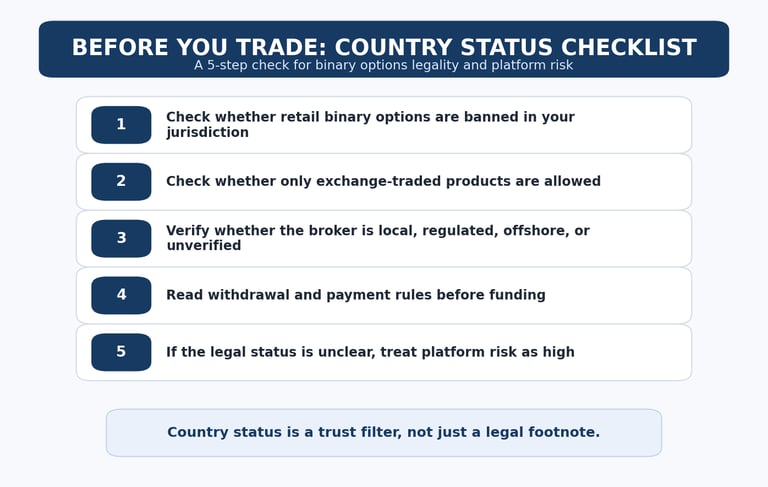 BEFORE YOU TRADE: COUNTRY STATUS CHECKLIST
A 5-step check for binary options legality and platform risk

1 Check whether retail binary options are banned in your jurisdiction

2 Check whether only exchange-traded products are allowed

3 Verify whether the broker is local, regulated, offshore, or unverified

4 Read withdrawal and payment rules before funding

5 If the legal status is unclear, treat platform risk as high

Country status is a trust filter, not just a legal footnote.